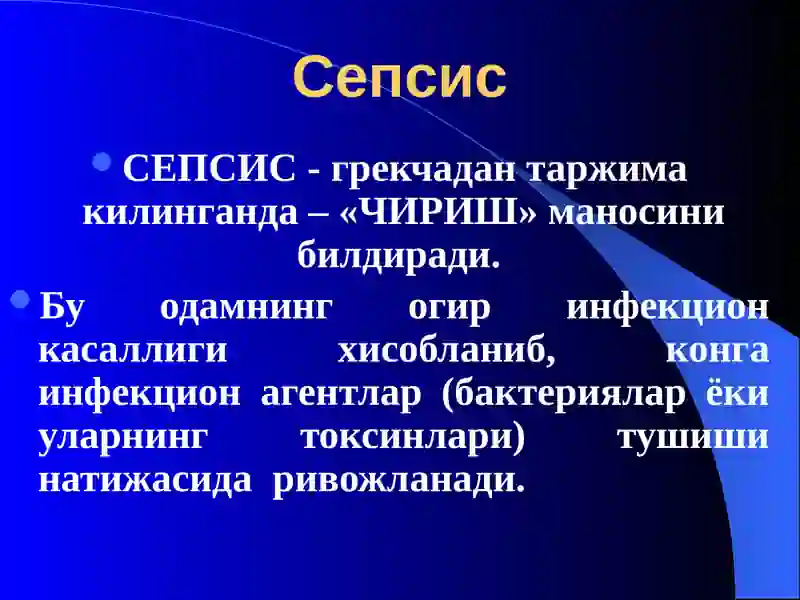 Сепсис

СЕПСИС - грекчадан таржима килинганда – «ЧИРИШ» маносини билдиради.

Бу одамнинг огир инфекцион касаллиги хисобланиб, конга инфекцион агентлар (бактериялар ёки уларнинг токсинлари) тушиши натижасида ривожланади.